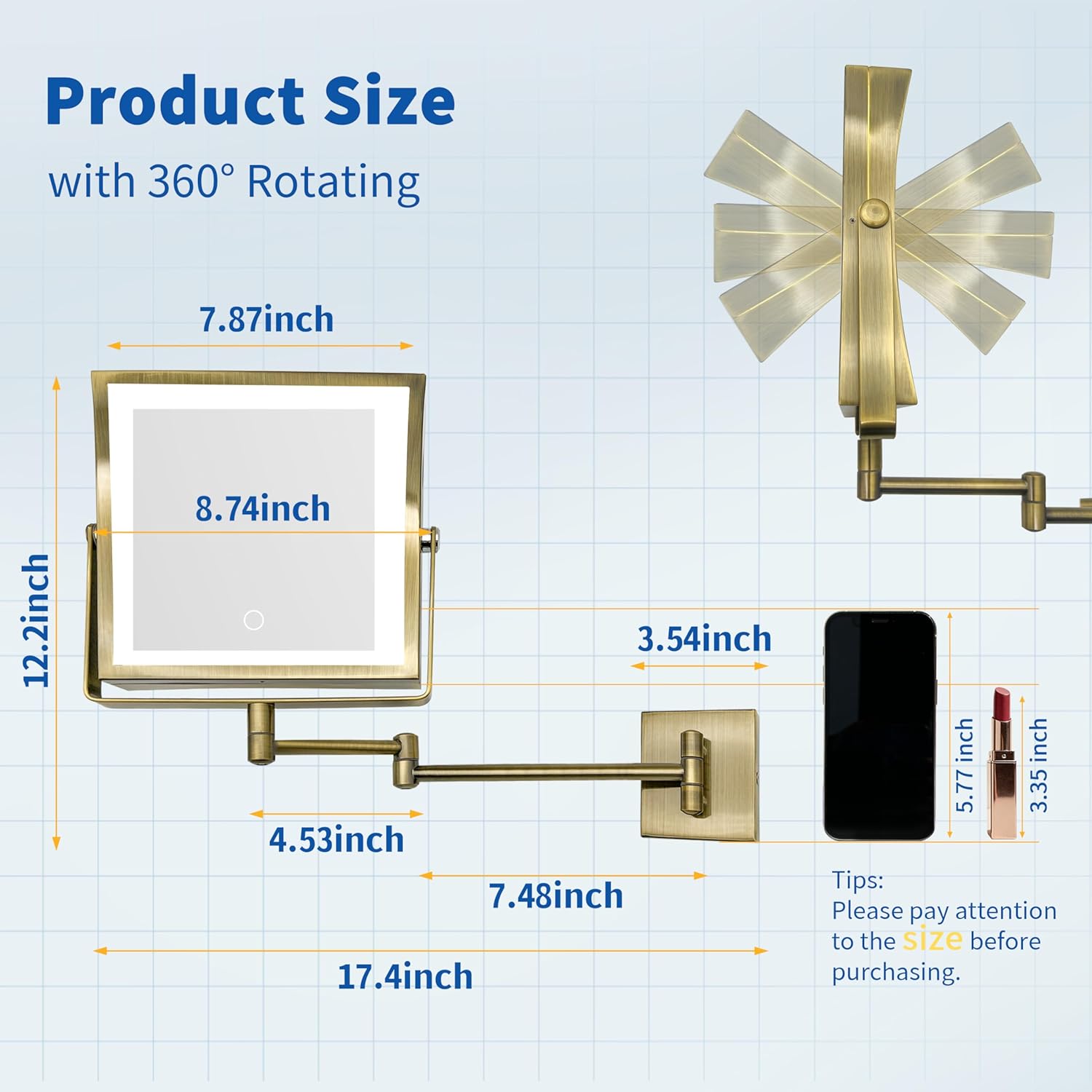 Product Size

with 360° Rotating

7.87inch

8.74inch

12.2inch

3.54inch

5.77 inch

3.35 inch

4.53inch

7.48inch

17.4inch

Tips:
Please pay attention to the size before purchasing.